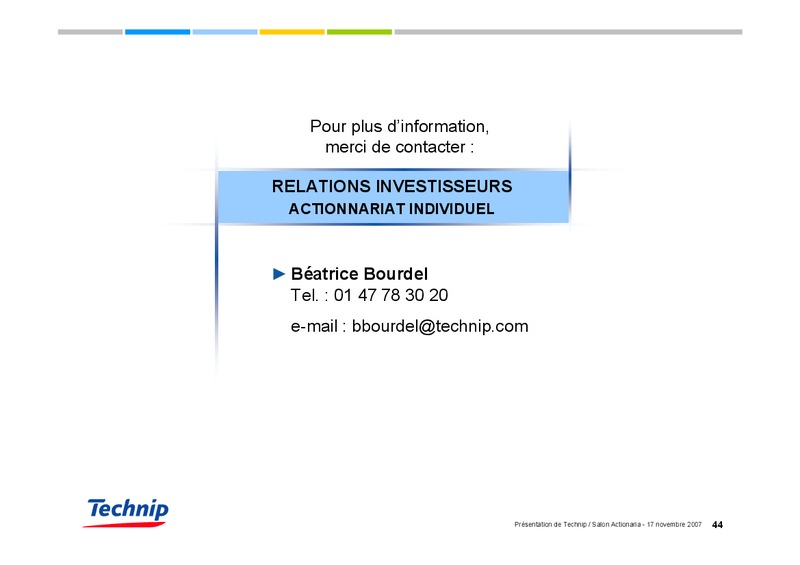 Pour plus d'information, merci de contacter :

RELATIONS INVESTISSEURS
ACTIONNARIAT INDIVIDUEL

► Béatrice Bourdel
Tel. : 01 47 78 30 20

e-mail : bbourdel@technip.com

Technip

Présentation de Technip / Salon Actionaria - 17 novembre 2007 44